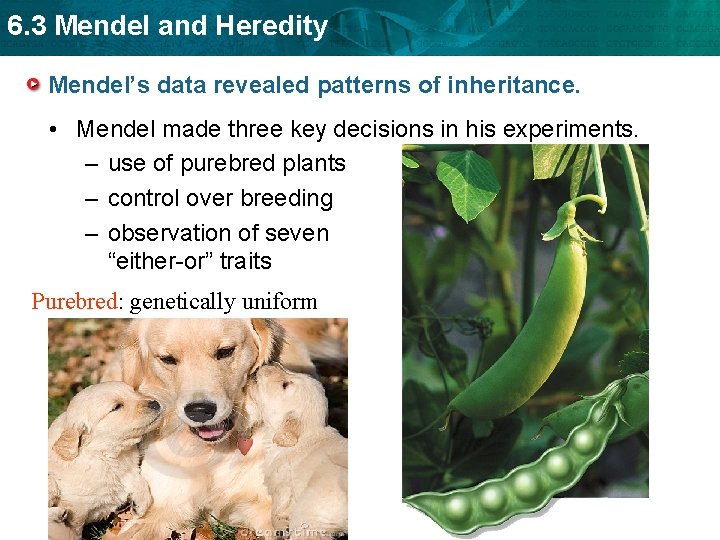 6.3 Mendel and Heredity

Mendel's data revealed patterns of inheritance.

• Mendel made three key decisions in his experiments.
– use of purebred plants
– control over breeding
– observation of seven "either-or" traits

Purebred: genetically uniform

dreamstime